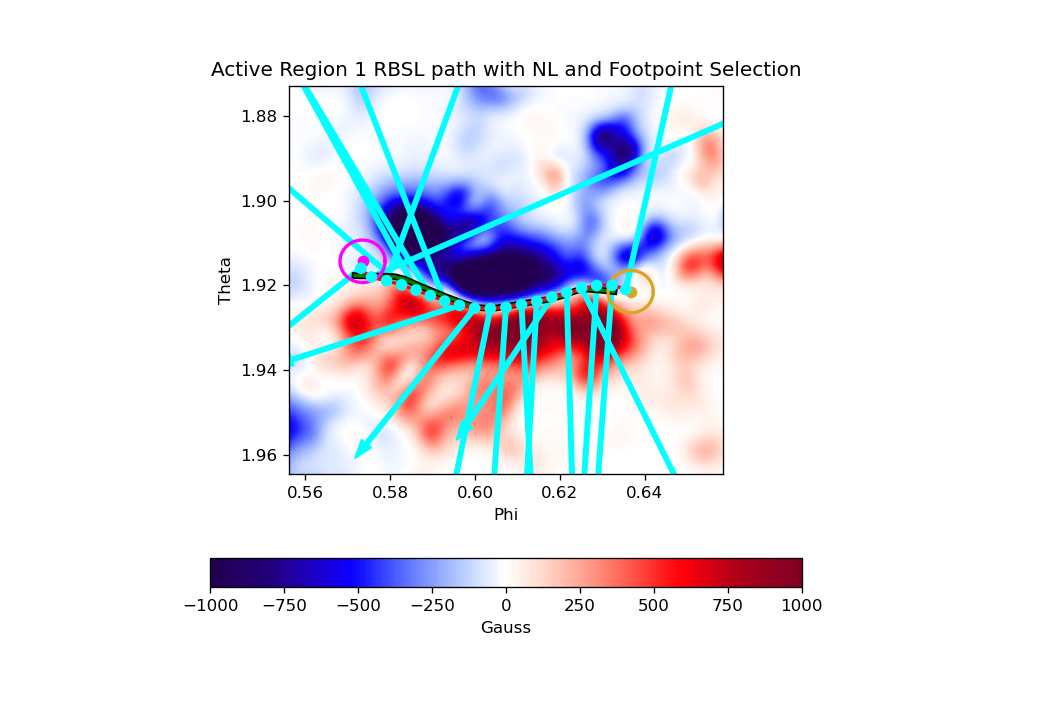 Active Region 1 RBSL path with NL and Footpoint Selection

1.88
1.90
1.92
1.94
1.96

Theta

0.56 0.58 0.60 0.62 0.64

Phi

−1000 −750 −500 −250 0 250 500 750 1000

Gauss